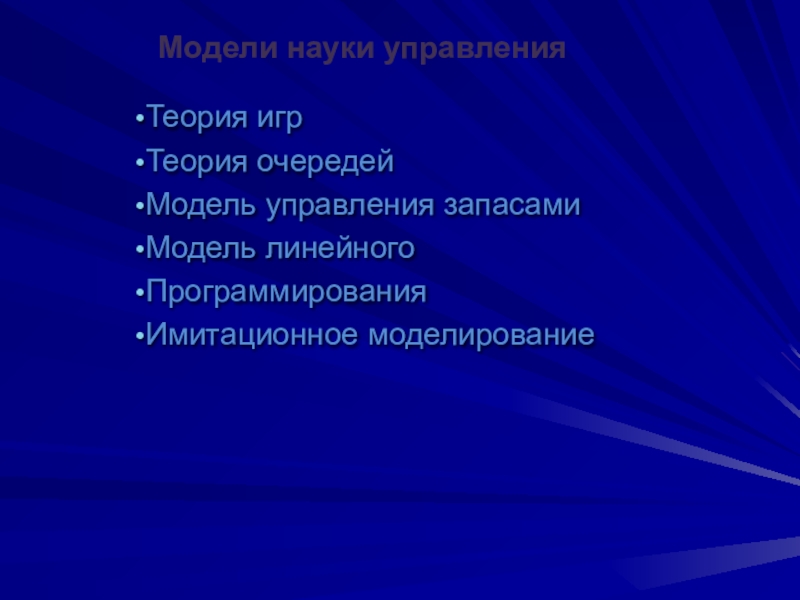 Модели науки управления

•Теория игр
•Теория очередей
•Модель управления запасами
•Модель линейного
•Программирования
•Имитационное моделирование